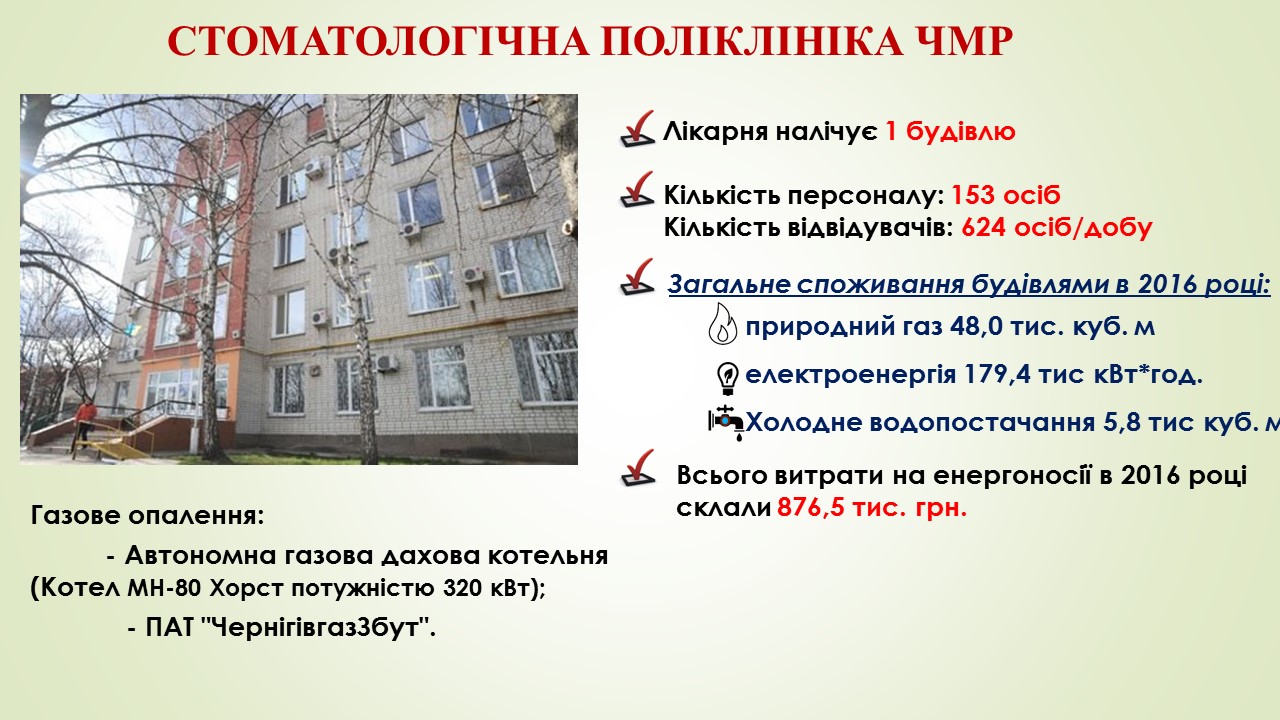 СТОМАТОЛОГІЧНА ПОЛІКЛІНІКА ЧМР

Лікарня налічує 1 будівлю

Кількість персоналу: 153 осіб
Кількість відвідувачів: 624 осіб/добу

Загальне споживання будівлями в 2016 році:

природний газ 48,0 тис. куб. м

електроенергія 179,4 тис кВт*год.

Холодне водопостачання 5,8 тис куб. м

Всього витрати на енергоносії в 2016 році склали 876,5 тис. грн.

Газове опалення:

- Автономна газова дахова котельня (Котел МН-80 Хорст потужністю 320 кВт);

- ПАТ "ЧернігівгазЗбут".